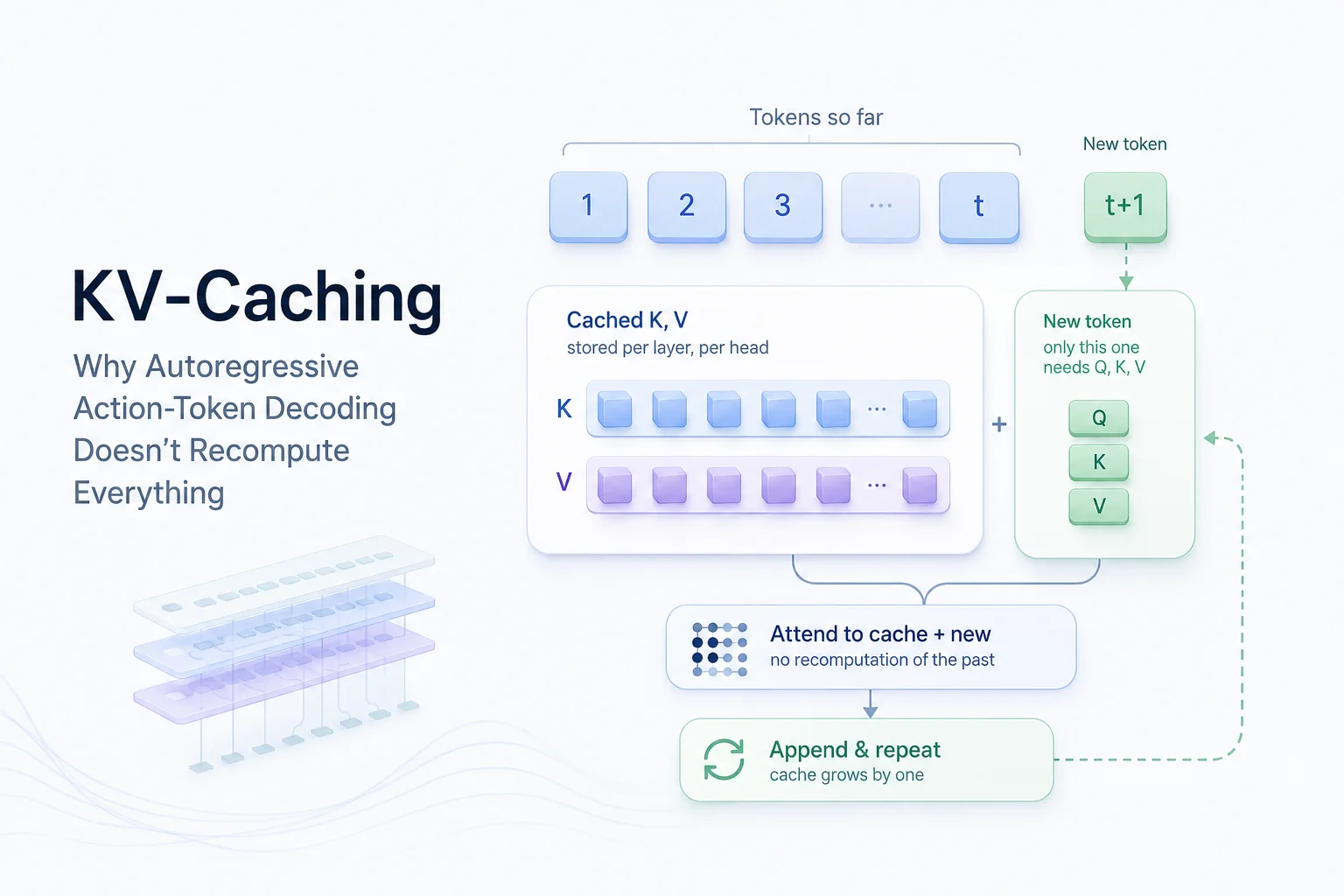 KV-Caching

Why Autoregressive Action-Token Decoding Doesn't Recompute Everything

Tokens so far

New token

1

2

3

...

t

t+1

Cached K, V
stored per layer, per head

K

...

V

...

+

New token
only this one needs Q, K, V

Q

K

V

Attend to cache + new
no recomputation of the past

Append & repeat
cache grows by one